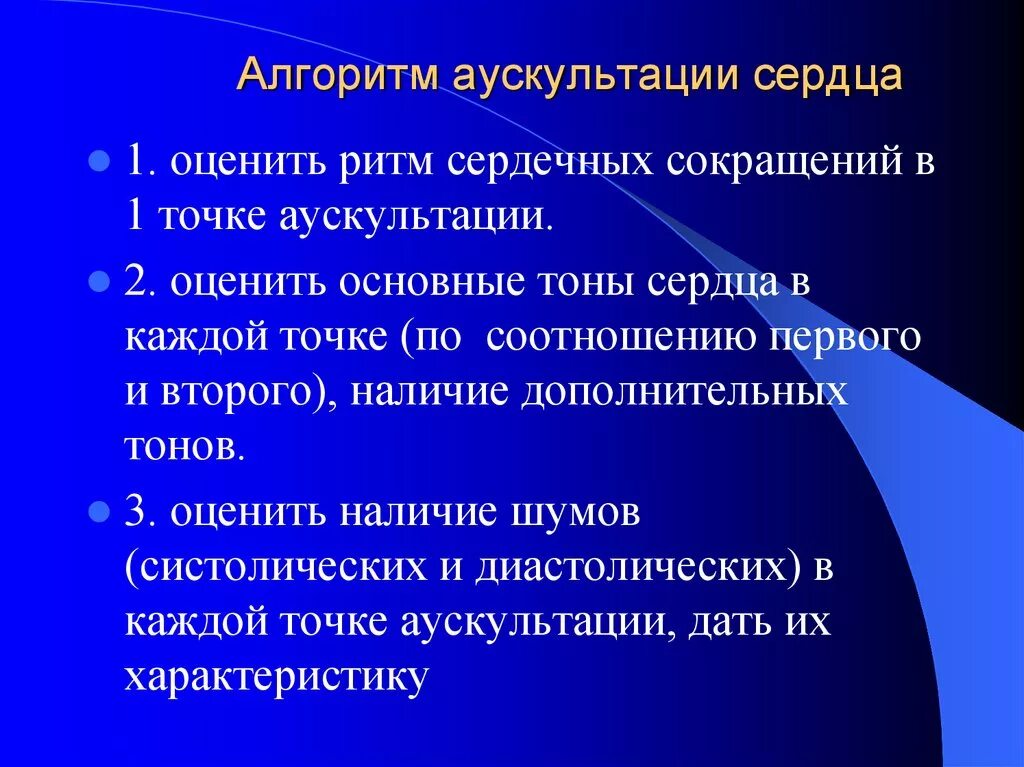 Алгоритм аускультации сердца

1. оценить ритм сердечных сокращений в 1 точке аускультации.

2. оценить основные тоны сердца в каждой точке (по соотношению первого и второго), наличие дополнительных тонов.

3. оценить наличие шумов (систолических и диастолических) в каждой точке аускультации, дать их характеристику